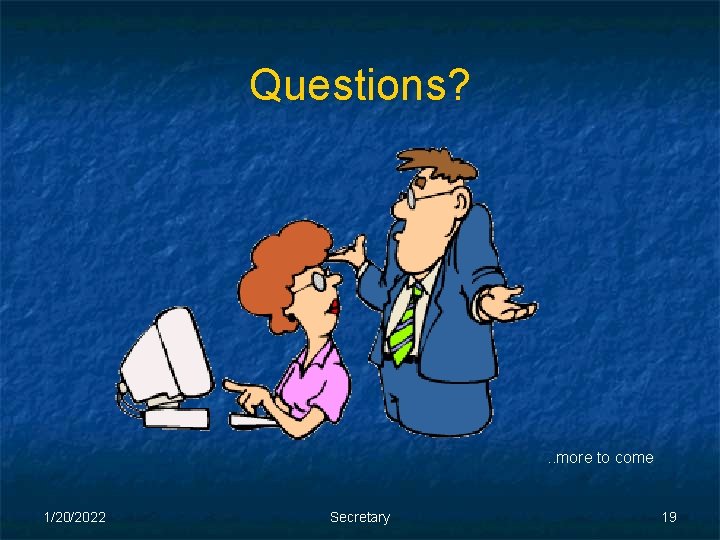 Questions?

..more to come

1/20/2022

Secretary

19